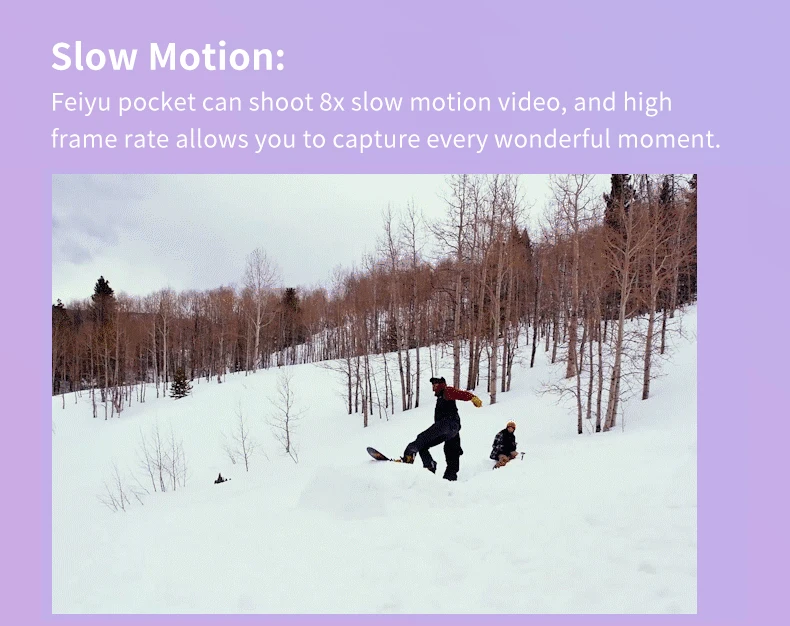 Slow Motion:
Feiyu pocket can shoot 8x slow motion video, and high frame rate allows you to capture every wonderful moment.